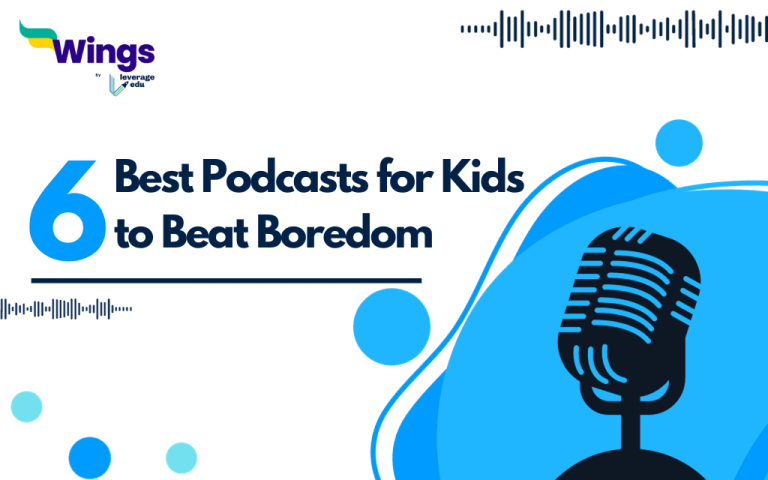 Wings
by leverage edu

6 Best Podcasts for Kids to Beat Boredom